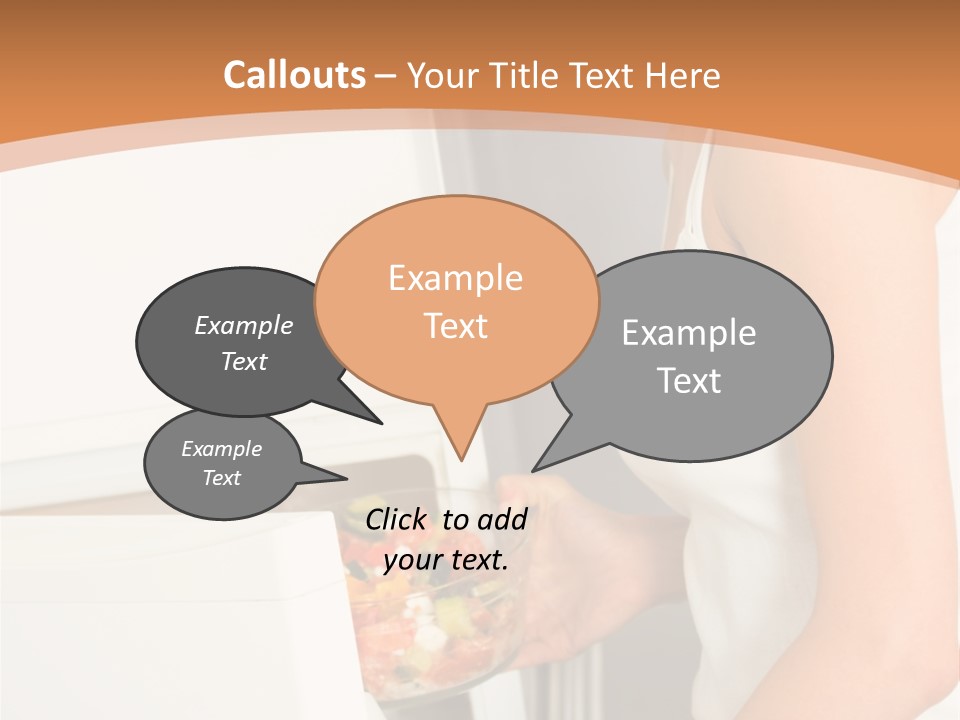 Callouts – Your Title Text Here

Example Text

Example Text

Example Text

Example Text

Click to add your text.